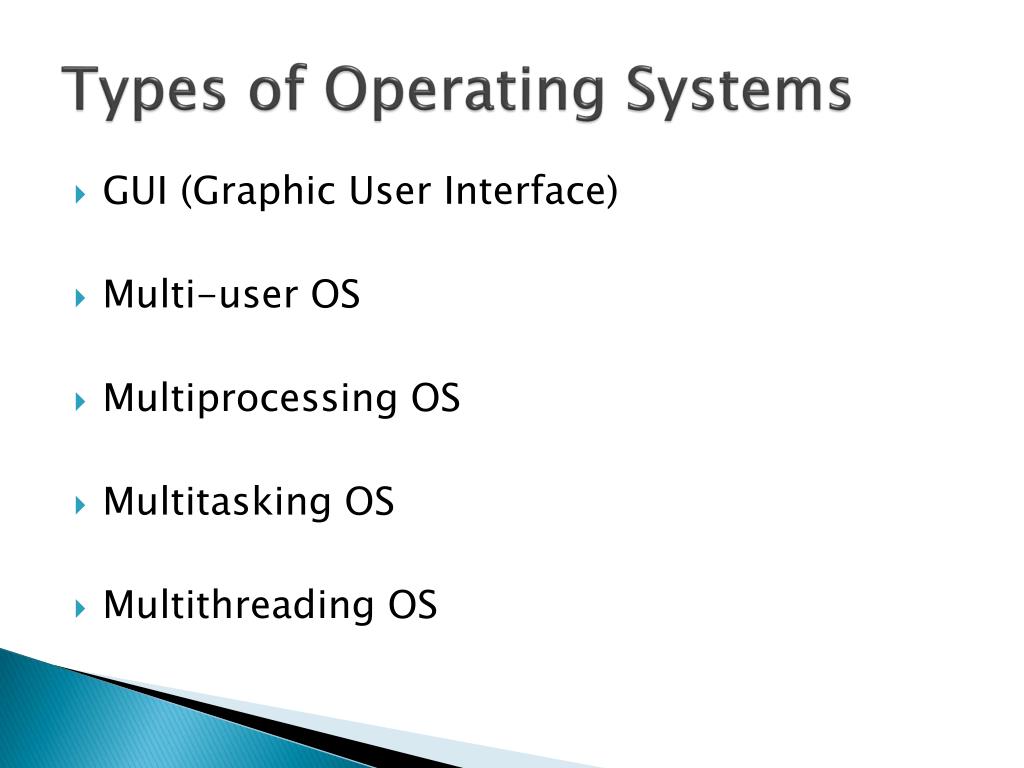 Types of Operating Systems

GUI (Graphic User Interface)

Multi-user OS

Multiprocessing OS

Multitasking OS

Multithreading OS